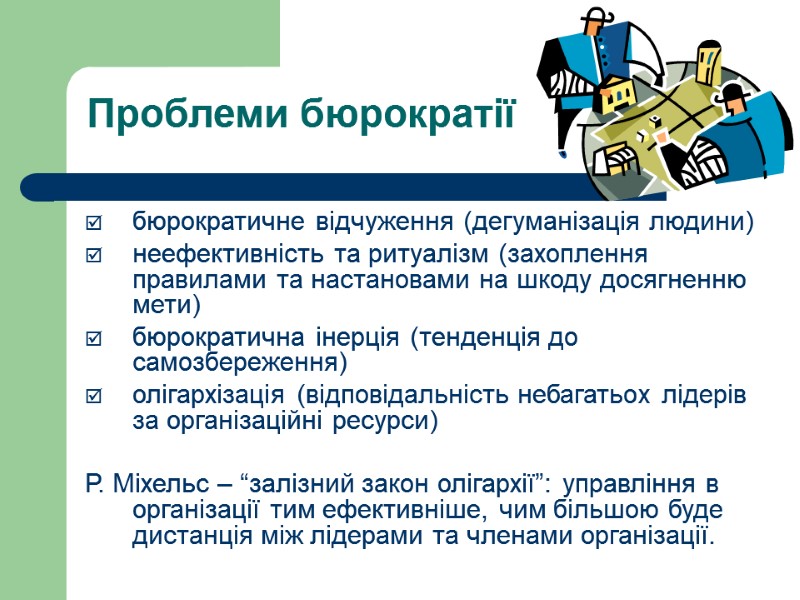 Проблеми бюрократії

☑ бюрократичне відчуження (дегуманізація людини)
☑ неефективність та ритуалізм (захоплення правилами та настановами на шкоду досягненню мети)
☑ бюрократична інерція (тенденція до самозбереження)
☑ олігархізація (відповідальність небагатьох лідерів за організаційні ресурси)

Р. Міхельс – “залізний закон олігархії”: управління в організації тим ефективніше, чим більшою буде дистанція між лідерами та членами організації.